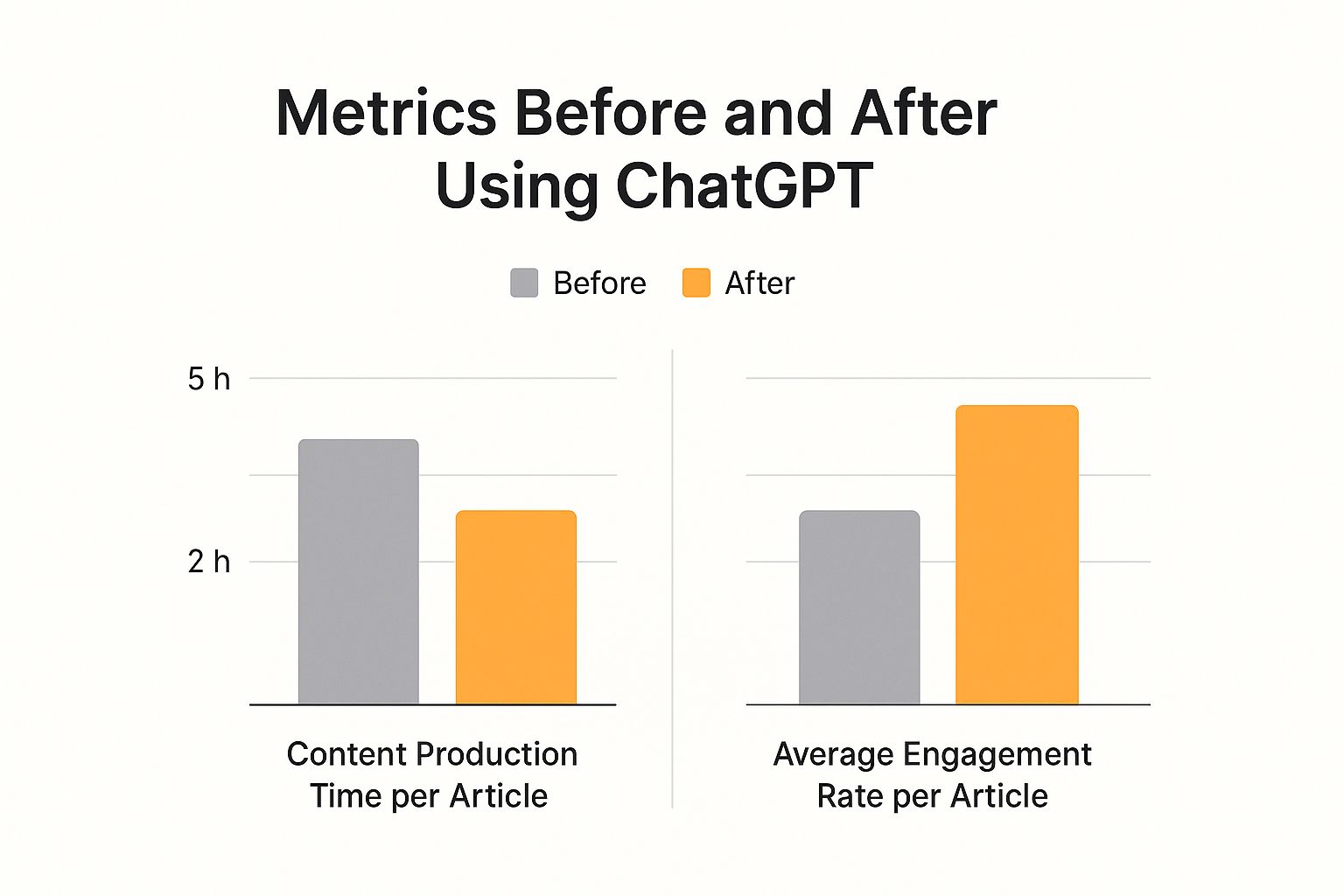 Metrics Before and After Using ChatGPT

Before After

5 h

2 h

Content Production Time per Article

Average Engagement Rate per Article